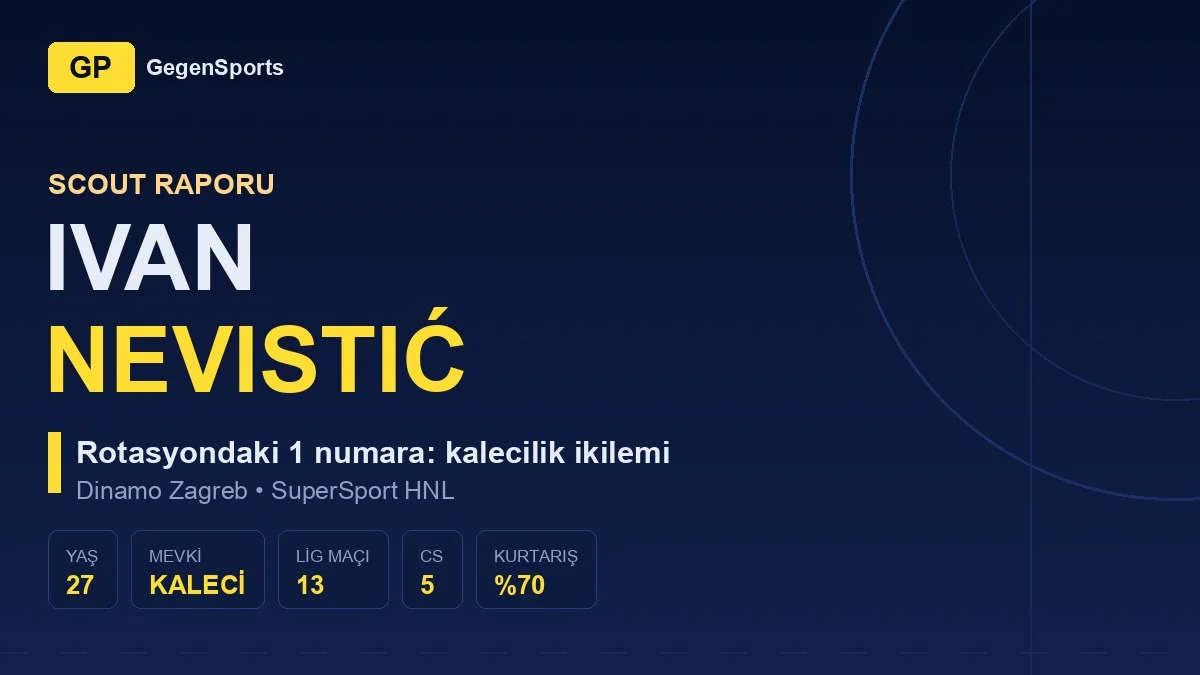 GP GegenSports

SCOUT RAPORU

IVAN
NEVISTIĆ

Rotasyondaki 1 numara: kalecilik ikilemi

Dinamo Zagreb • SuperSport HNL

YAŞ
27

MEVKİ
KALECİ

LİG MAÇI
13

CS
5

KURTARIŞ
%70